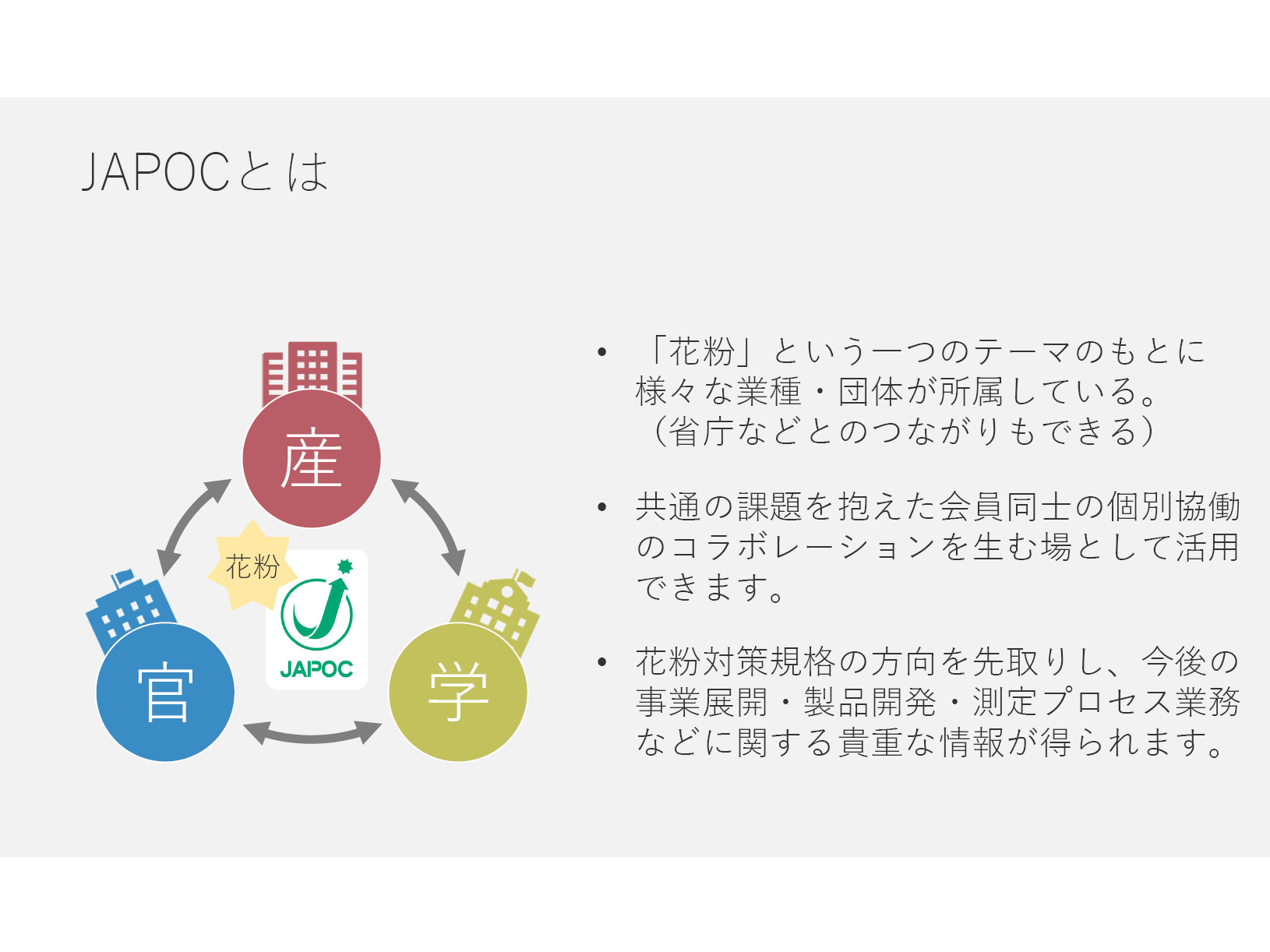 JAPOCとは

産

花粉

JAPOC

官

学

• 「花粉」という一つのテーマのもとに様々な業種・団体が所属している。（省庁などとのつながりもできる）

• 共通の課題を抱えた会員同士の個別協働のコラボレーションを生む場として活用できます。

• 花粉対策規格の方向を先取りし、今後の事業展開・製品開発・測定プロセス業務などに関する貴重な情報が得られます。